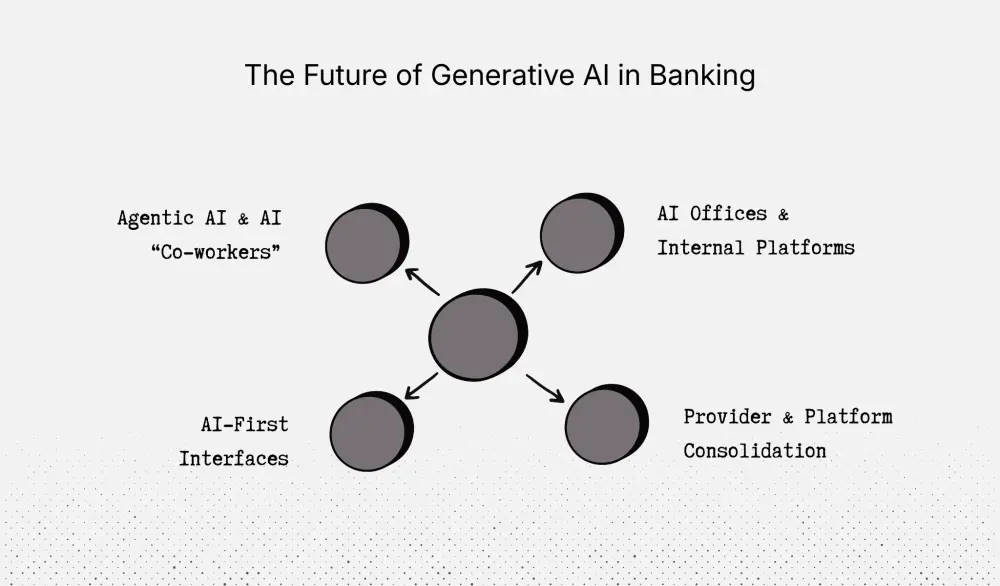 The Future of Generative AI in Banking

Agentic AI & AI "Co-workers"

AI Offices & Internal Platforms

AI-First Interfaces

Provider & Platform Consolidation